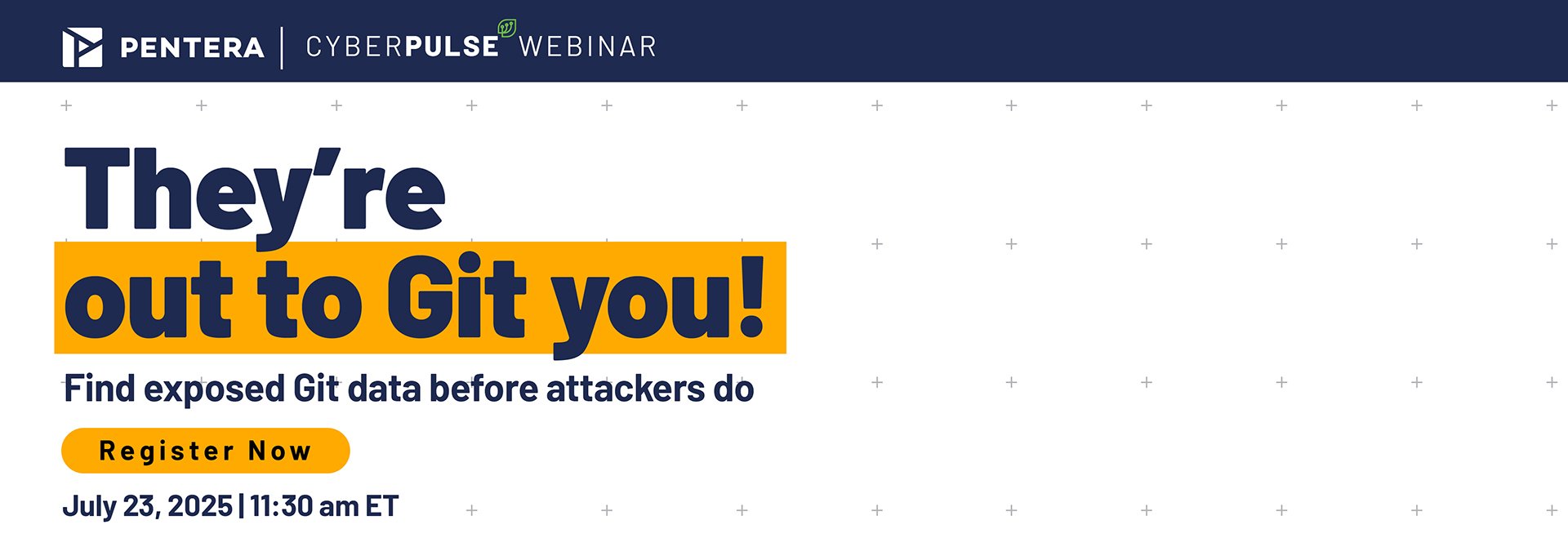 PENTERA | CYBERPULSE WEBINAR

They're out to Git you!

Find exposed Git data before attackers do

Register Now

July 23, 2025 | 11:30 am ET